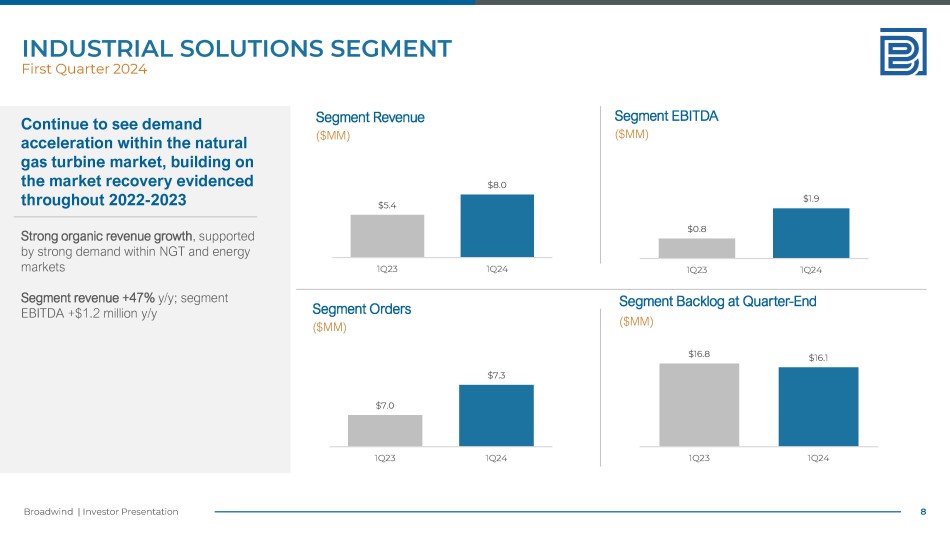 INDUSTRIAL SOLUTIONS SEGMENT
First Quarter 2024

Continue to see demand acceleration within the natural gas turbine market, building on the market recovery evidenced throughout 2022-2023

Strong organic revenue growth, supported by strong demand within NGT and energy markets

Segment revenue +47% y/y; segment EBITDA +$1.2 million y/y

Segment Revenue
($MM)

$5.4
$8.0
1Q23
1Q24

Segment EBITDA
($MM)

$0.8
$1.9
1Q23
1Q24

Segment Orders
($MM)

$7.0
$7.3
1Q23
1Q24

Segment Backlog at Quarter-End
($MM)

$16.8
$16.1
1Q23
1Q24

Broadwind | Investor Presentation
8